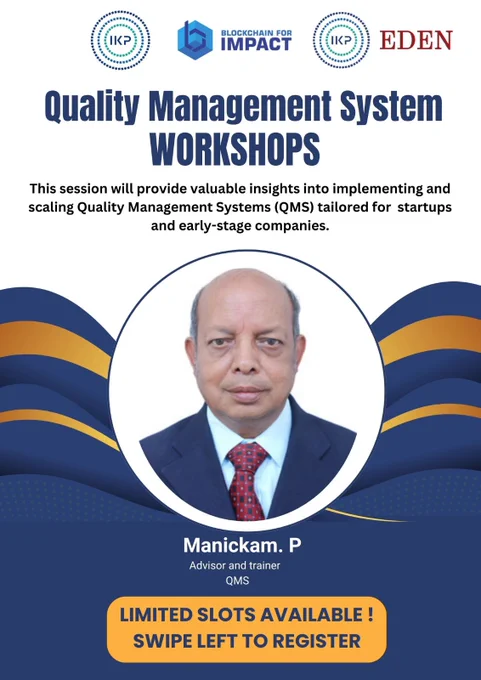 IKP

BLOCKCHAIN FOR IMPACT

IKP EDEN

Quality Management System WORKSHOPS

This session will provide valuable insights into implementing and scaling Quality Management Systems (QMS) tailored for startups and early-stage companies.

Manickam. P

Advisor and trainer
QMS

LIMITED SLOTS AVAILABLE !
SWIPE LEFT TO REGISTER